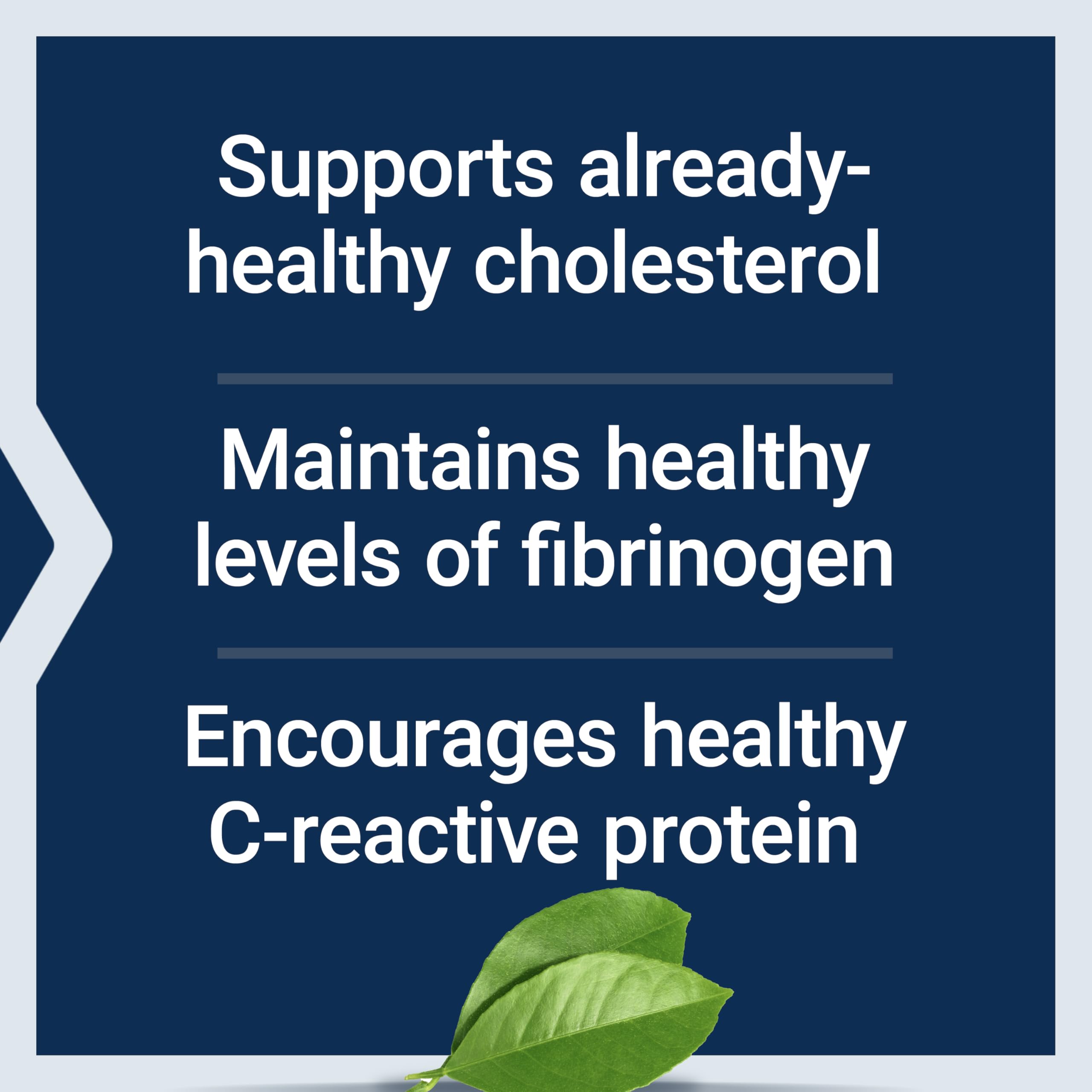 Supports already-healthy cholesterol

Maintains healthy levels of fibrinogen

Encourages healthy C-reactive protein